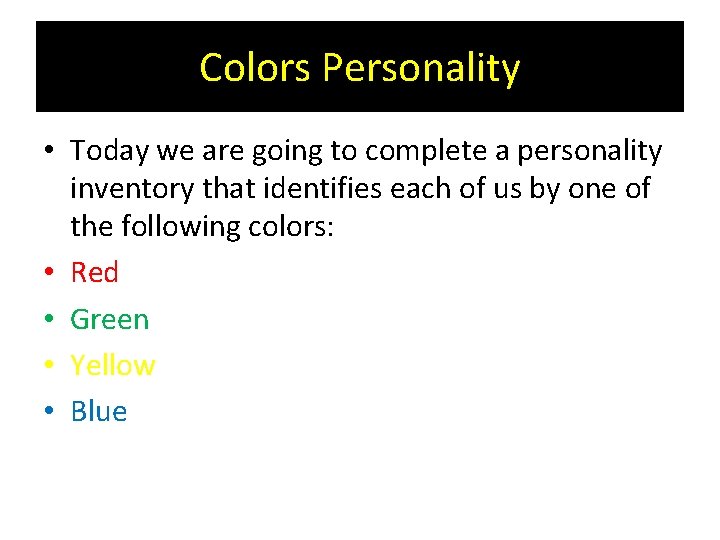 Colors Personality

• Today we are going to complete a personality inventory that identifies each of us by one of the following colors:
• Red
• Green
• Yellow
• Blue